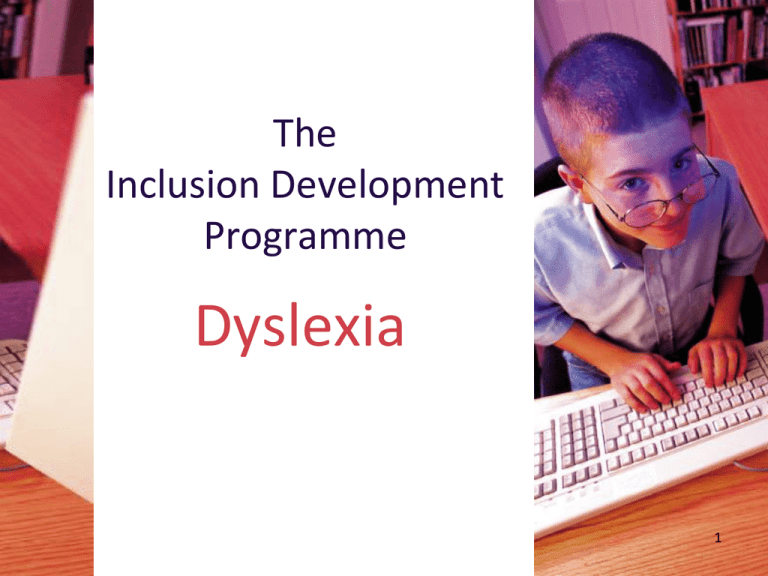 The
Inclusion Development Programme

Dyslexia

1